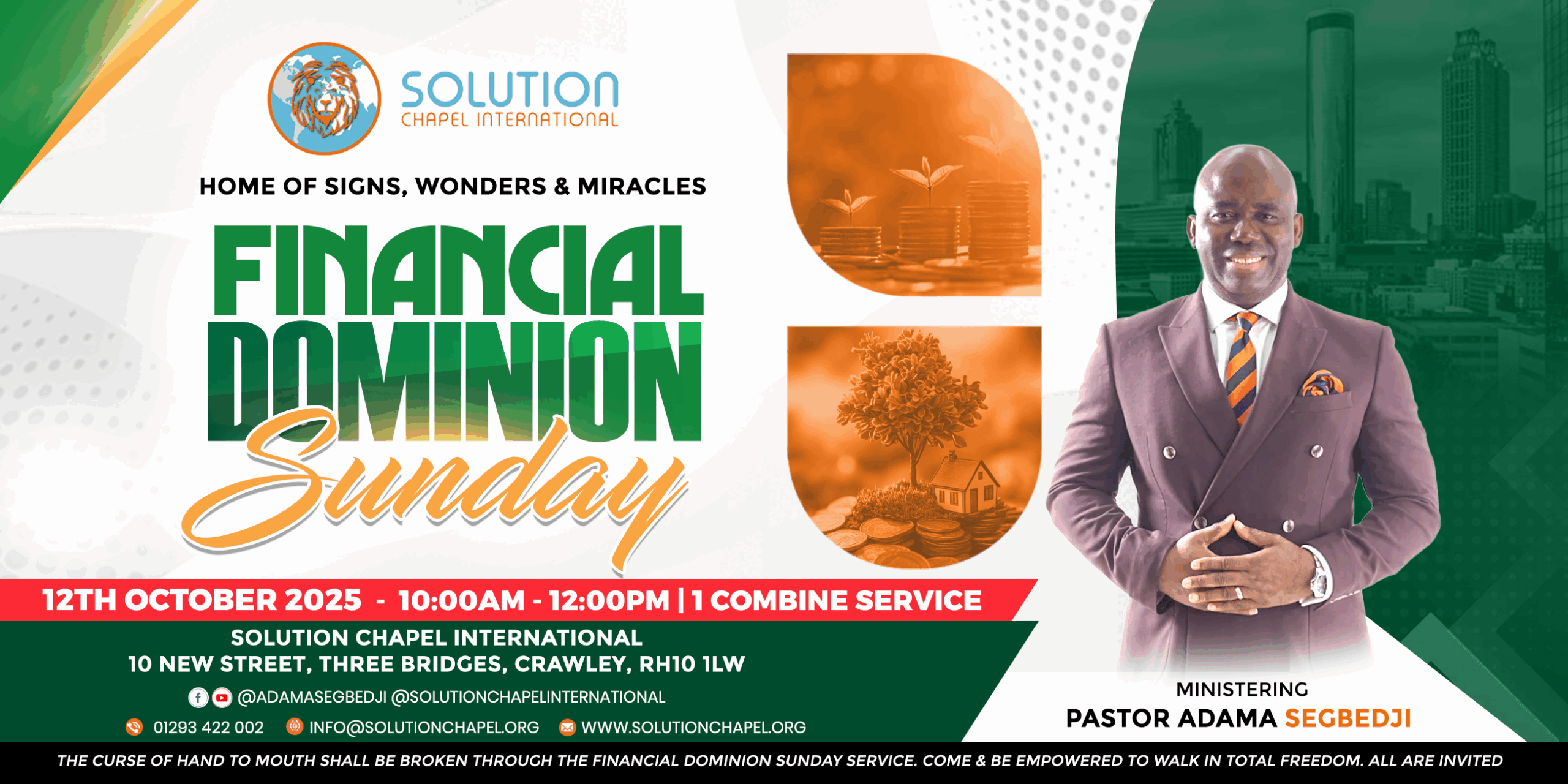 SOLUTION
CHAPEL INTERNATIONAL

HOME OF SIGNS, WONDERS & MIRACLES

FINANCIAL DOMINION Sunday

12TH OCTOBER 2025 - 10:00AM - 12:00PM | 1 COMBINE SERVICE

SOLUTION CHAPEL INTERNATIONAL
10 NEW STREET, THREE BRIDGES, CRAWLEY, RH10 1LW

@ADAMASEGBEDJI @SOLUTIONCHAPELINTERNATIONAL

01293 422 002 INFO@SOLUTIONCHAPEL.ORG WWW.SOLUTIONCHAPEL.ORG

MINISTERING
PASTOR ADAMA SEGBEDJI

THE CURSE OF HAND TO MOUTH SHALL BE BROKEN THROUGH THE FINANCIAL DOMINION SUNDAY SERVICE. COME & BE EMPOWERED TO WALK IN TOTAL FREEDOM. ALL ARE INVITED